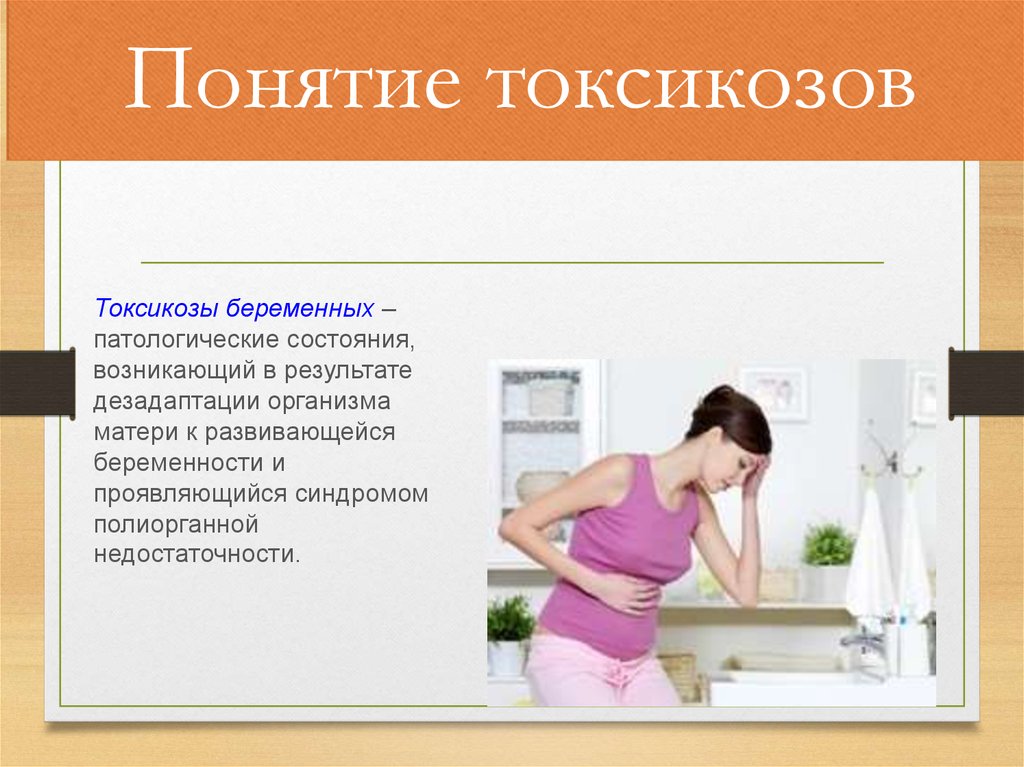 Понятие токсикозов

Токсикозы беременных – патологические состояния, возникающий в результате дезадаптации организма матери к развивающейся беременности и проявляющийся синдромом полиорганной недостаточности.